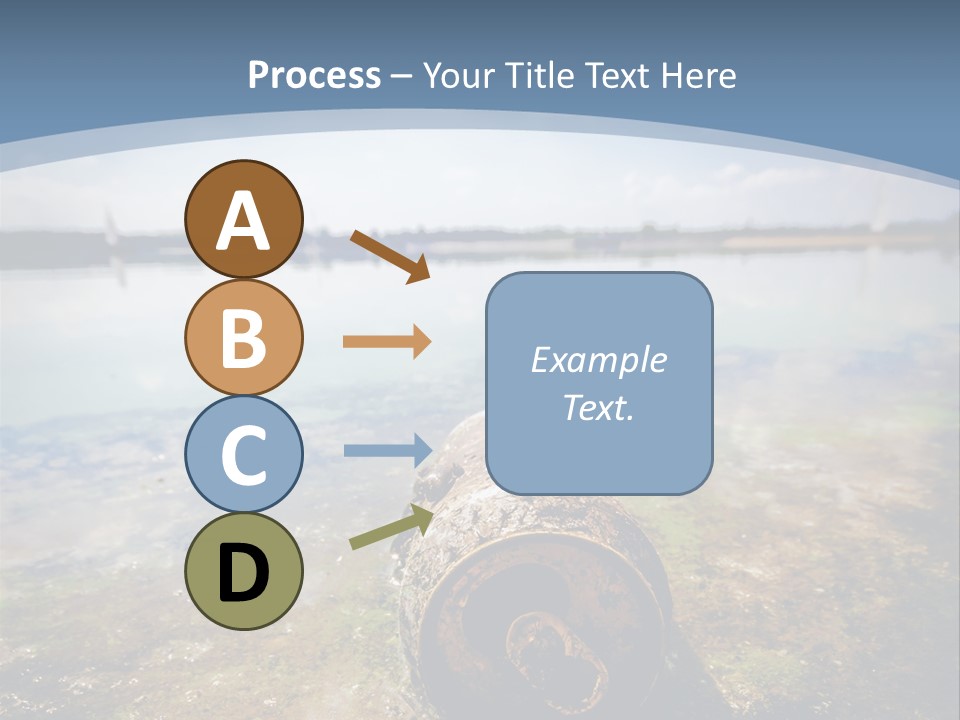 Process – Your Title Text Here

A

B

C

D

Example Text.